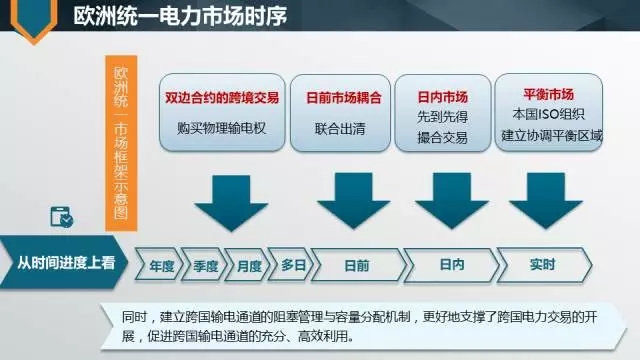 欧洲统一电力市场时序

欧洲统一市场框架示意图

双边合约的跨境交易
购买物理输电权

日前市场耦合
联合出清

日内市场
先到先得
撮合交易

平衡市场
本国ISO组织
建立协调平衡区域

从时间进度上看

年度
季度
月度
多日
日前
日内
实时

同时，建立跨国输电通道的阻塞管理与容量分配机制，更好地支撑了跨国电力交易的开展，促进跨国输电通道的充分、高效利用。